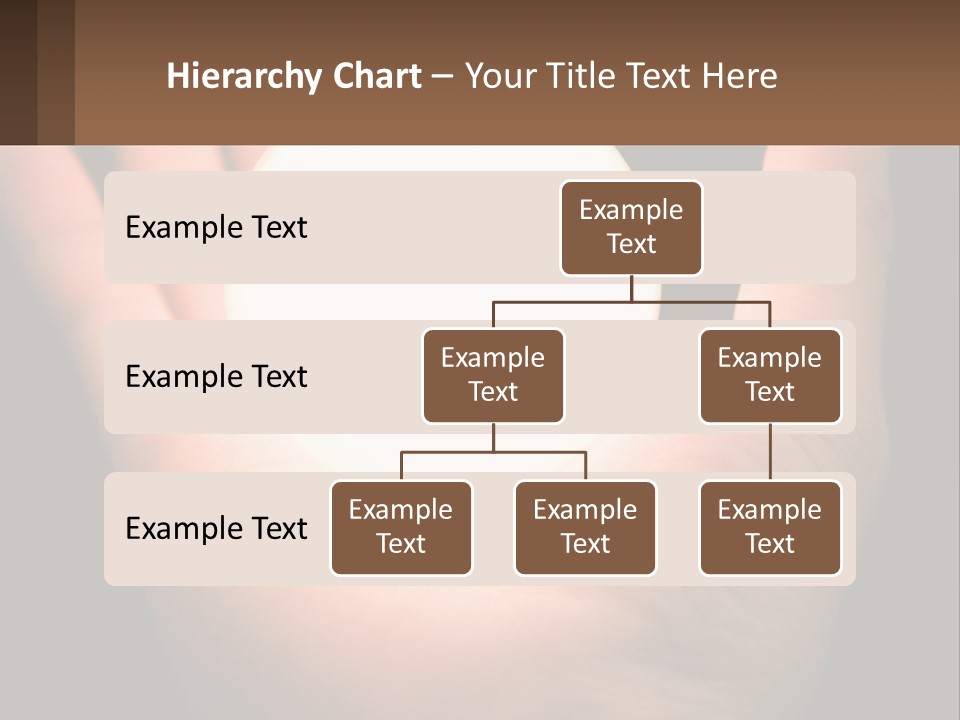 Hierarchy Chart – Your Title Text Here

Example Text

Example Text

Example Text

Example Text

Example Text

Example Text

Example Text

Example Text

Example Text